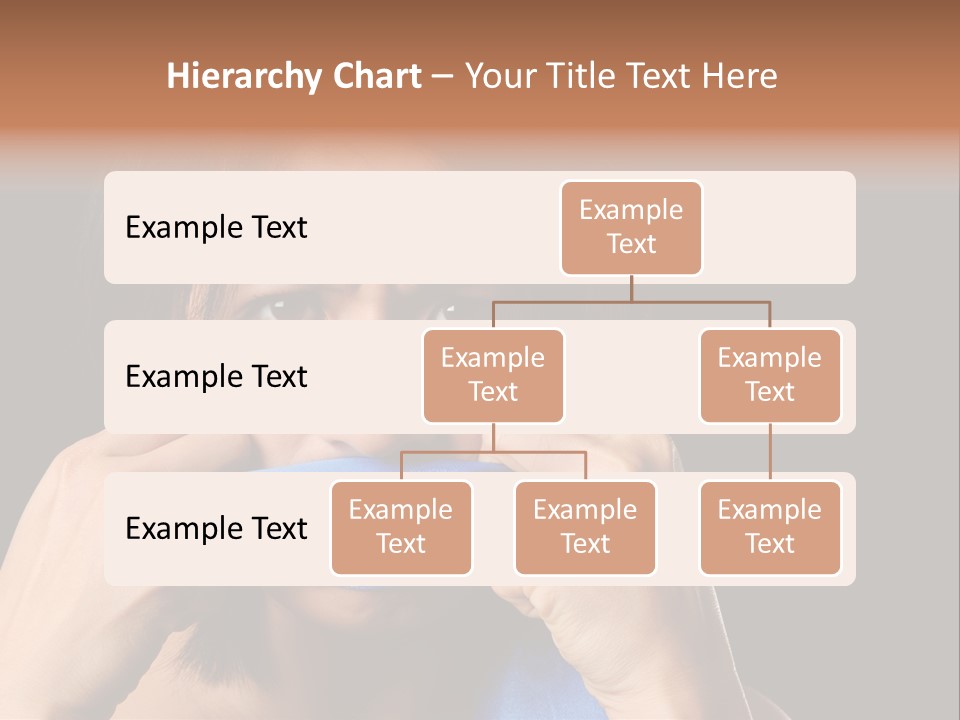 Hierarchy Chart – Your Title Text Here

Example Text

Example Text

Example Text

Example Text

Example Text

Example Text

Example Text

Example Text

Example Text